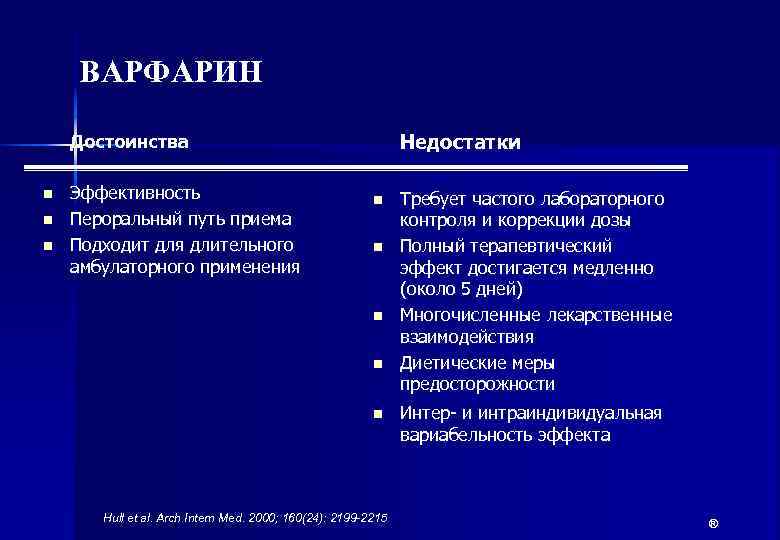 ВАРФАРИН

Достоинства

- Эффективность
- Пероральный путь приема
- Подходит для длительного амбулаторного применения

Недостатки

- Требует частого лабораторного контроля и коррекции дозы
- Полный терапевтический эффект достигается медленно (около 5 дней)
- Многочисленные лекарственные взаимодействия
- Диетические меры предосторожности
- Интер- и интраиндивидуальная вариабельность эффекта

Hull et al. Arch Intern Med. 2000; 160(24): 2199-2215

®